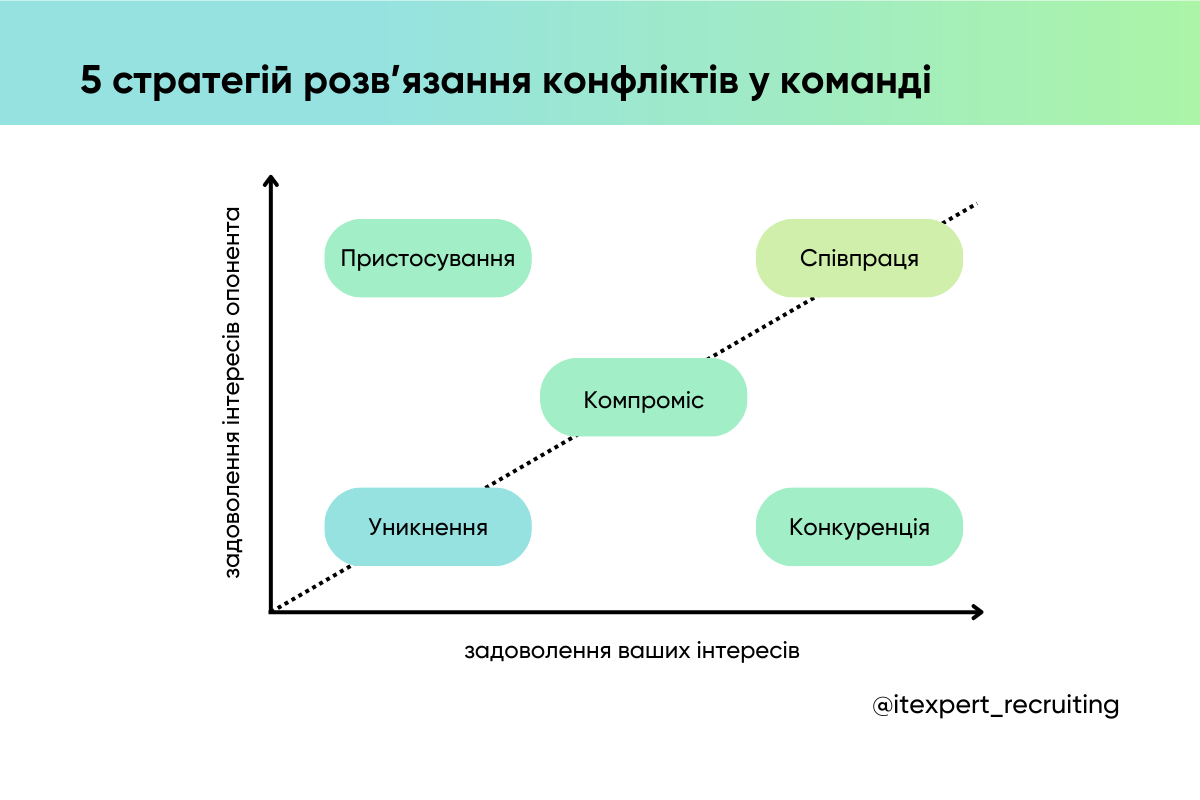 5 стратегій розв'язання конфліктів у команді

задоволення інтересів опонента

Пристосування

Співпраця

Компроміс

Уникнення

Конкуренція

задоволення ваших інтересів

@itexpert_recruiting